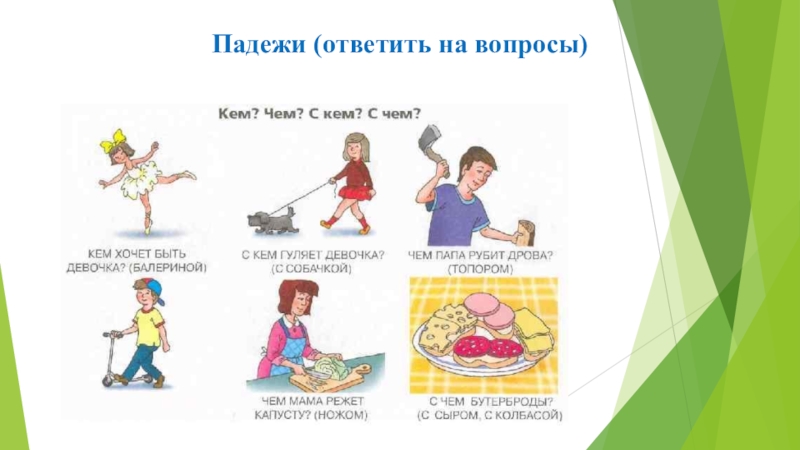 Падежи (ответить на вопросы)

Кем? Чем? С кем? С чем?

КЕМ ХОЧЕТ БЫТЬ ДЕВОЧКА? (БАЛЕРИНОЙ)

С КЕМ ГУЛЯЕТ ДЕВОЧКА? (С СОБАЧКОЙ)

ЧЕМ ПАПА РУБИТ ДРОВА? (ТОПОРОМ)

ЧЕМ МАМА РЕЖЕТ КАПУСТУ? (НОЖОМ)

С ЧЕМ БУТЕРБРОДЫ? (С СЫРОМ, С КОЛБАСОЙ)